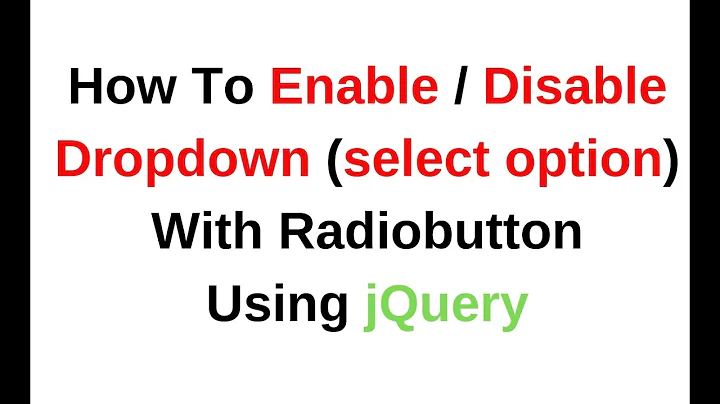 How To Enable / Disable Dropdown (select option) With Radiobutton Using jQuery